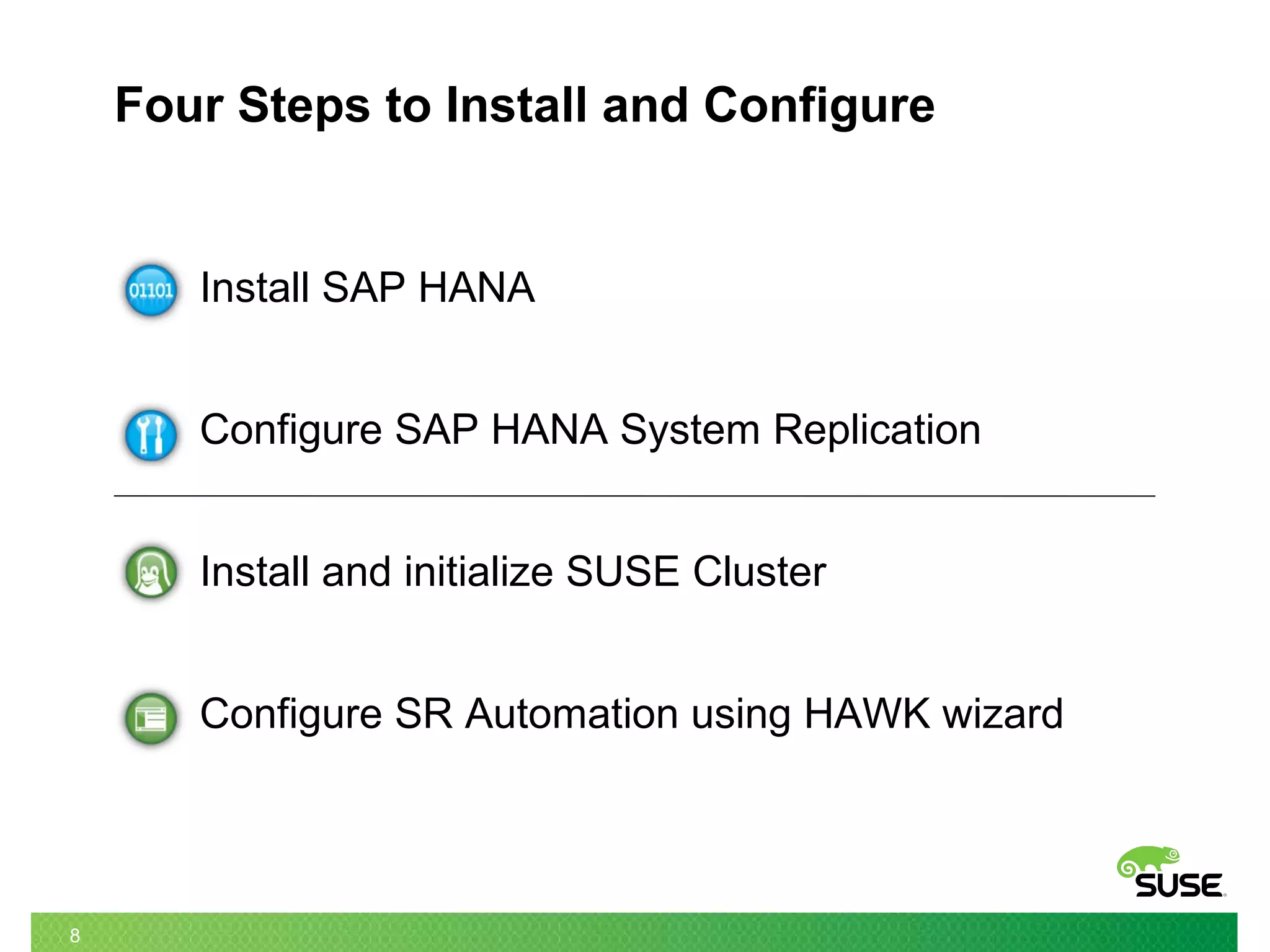 Four Steps to Install and Configure

01101 Install SAP HANA

Configure SAP HANA System Replication

Install and initialize SUSE Cluster

Configure SR Automation using HAWK wizard

SUSE

8